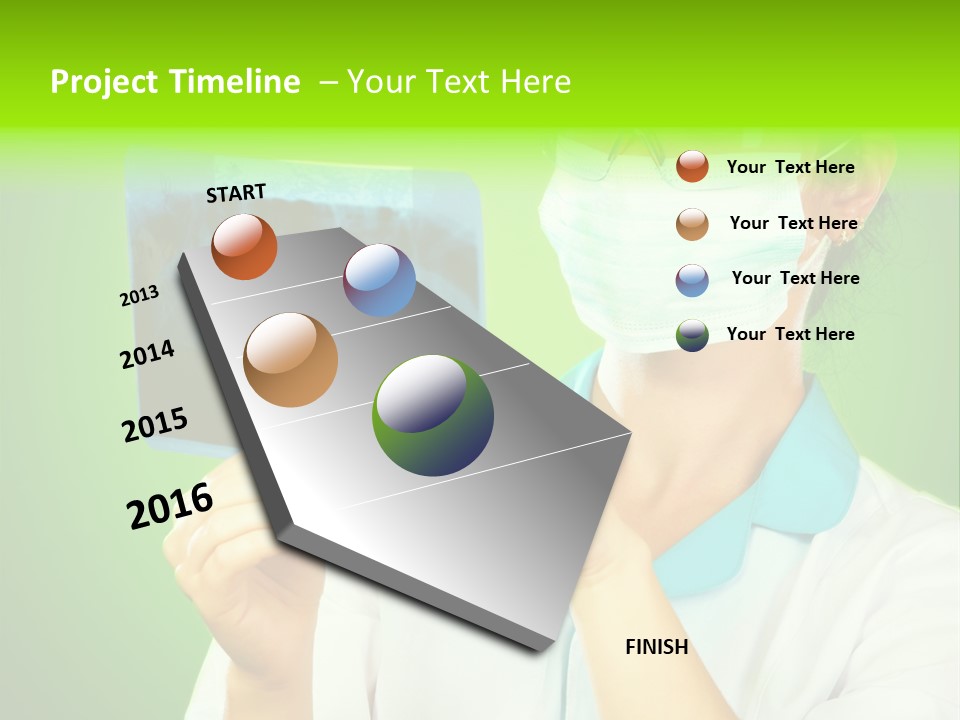 Project Timeline – Your Text Here

START

2013

2014

2015

2016

FINISH

Your Text Here

Your Text Here

Your Text Here

Your Text Here